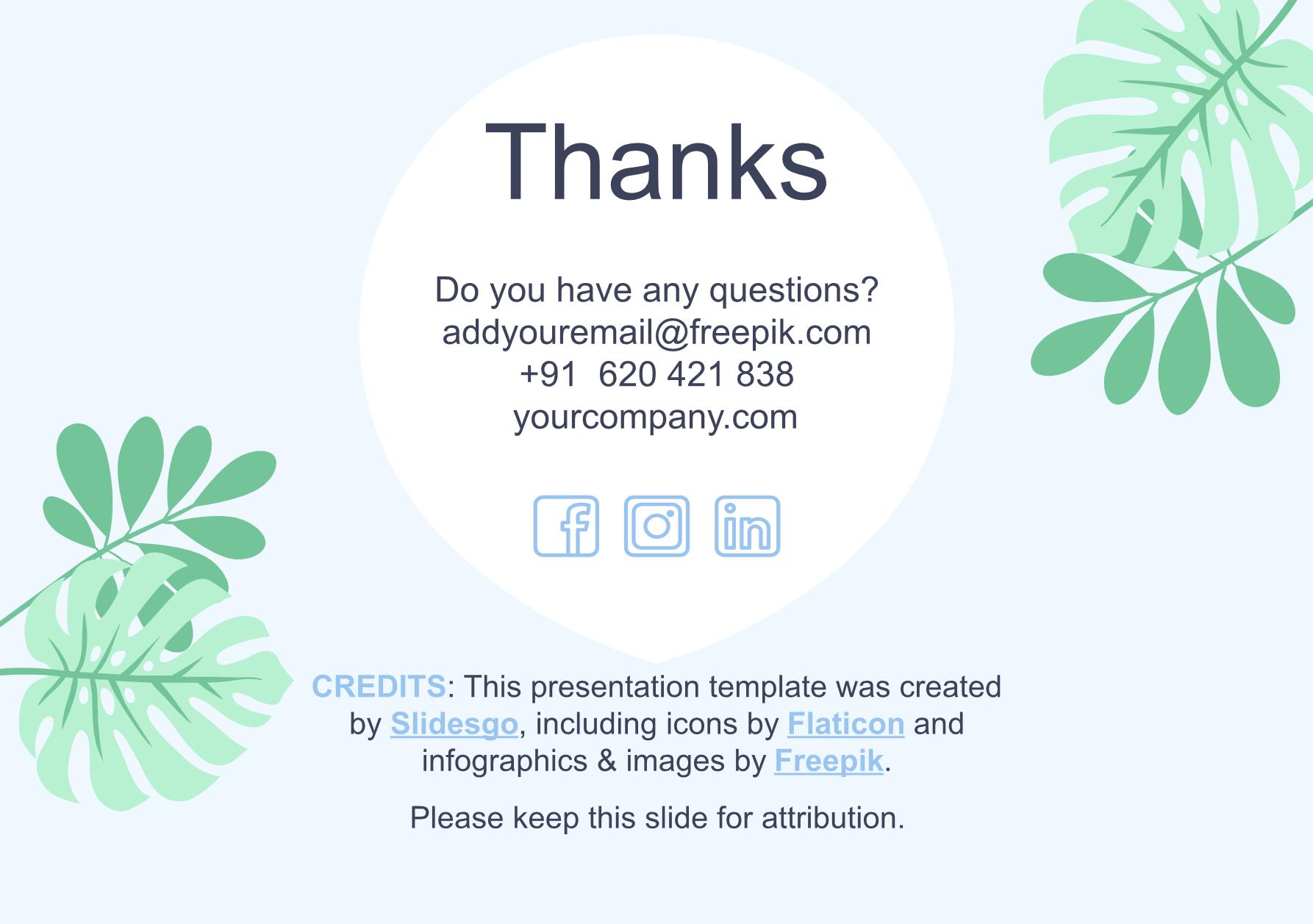 Thanks

Do you have any questions?
addyouremail@freepik.com
+91  620 421 838
yourcompany.com

CREDITS: This presentation template was created by Slidesgo, including icons by Flaticon and infographics & images by Freepik.

Please keep this slide for attribution.